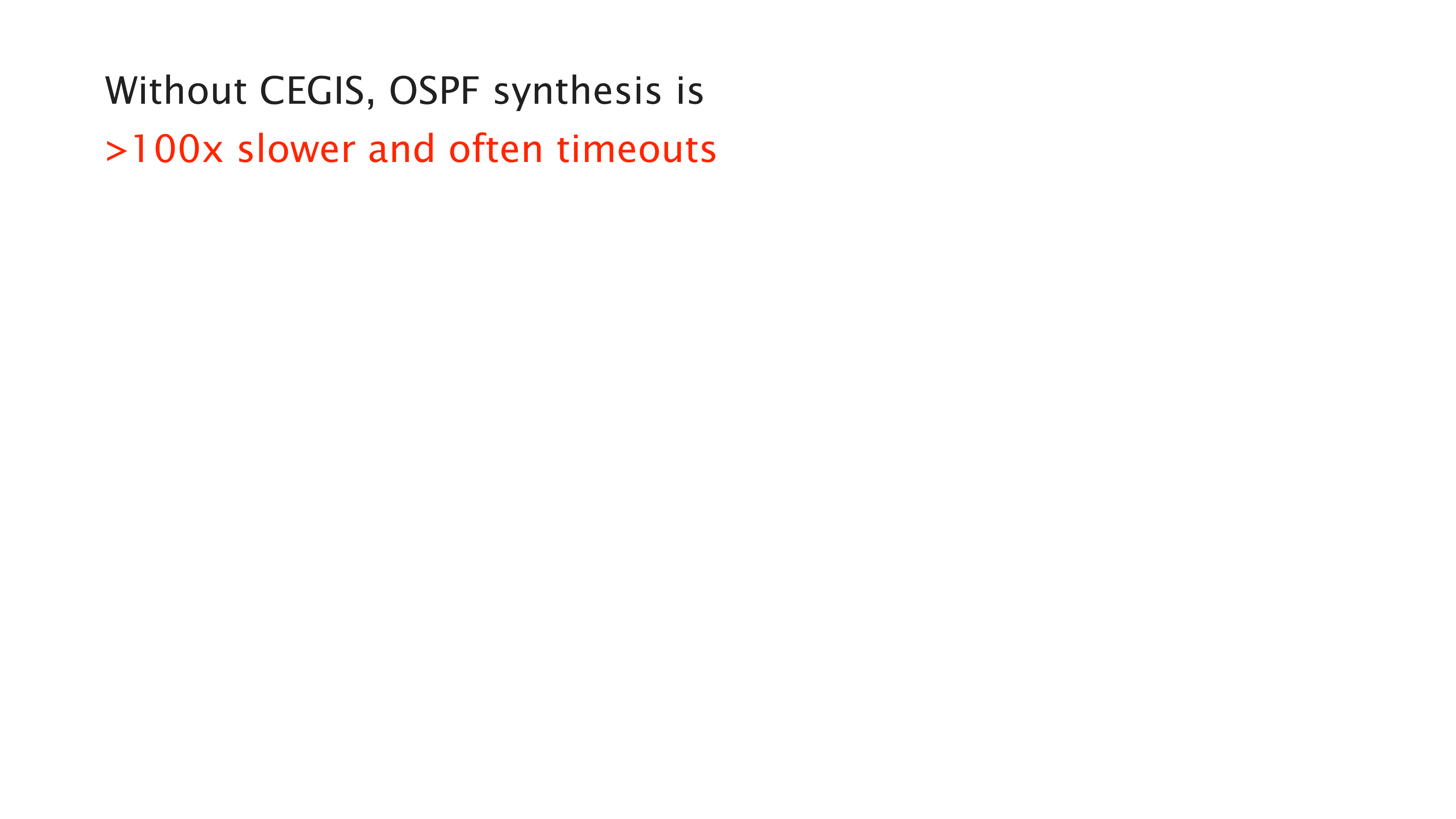 Without CEGIS, OSPF synthesis is
>100x slower and often timeouts